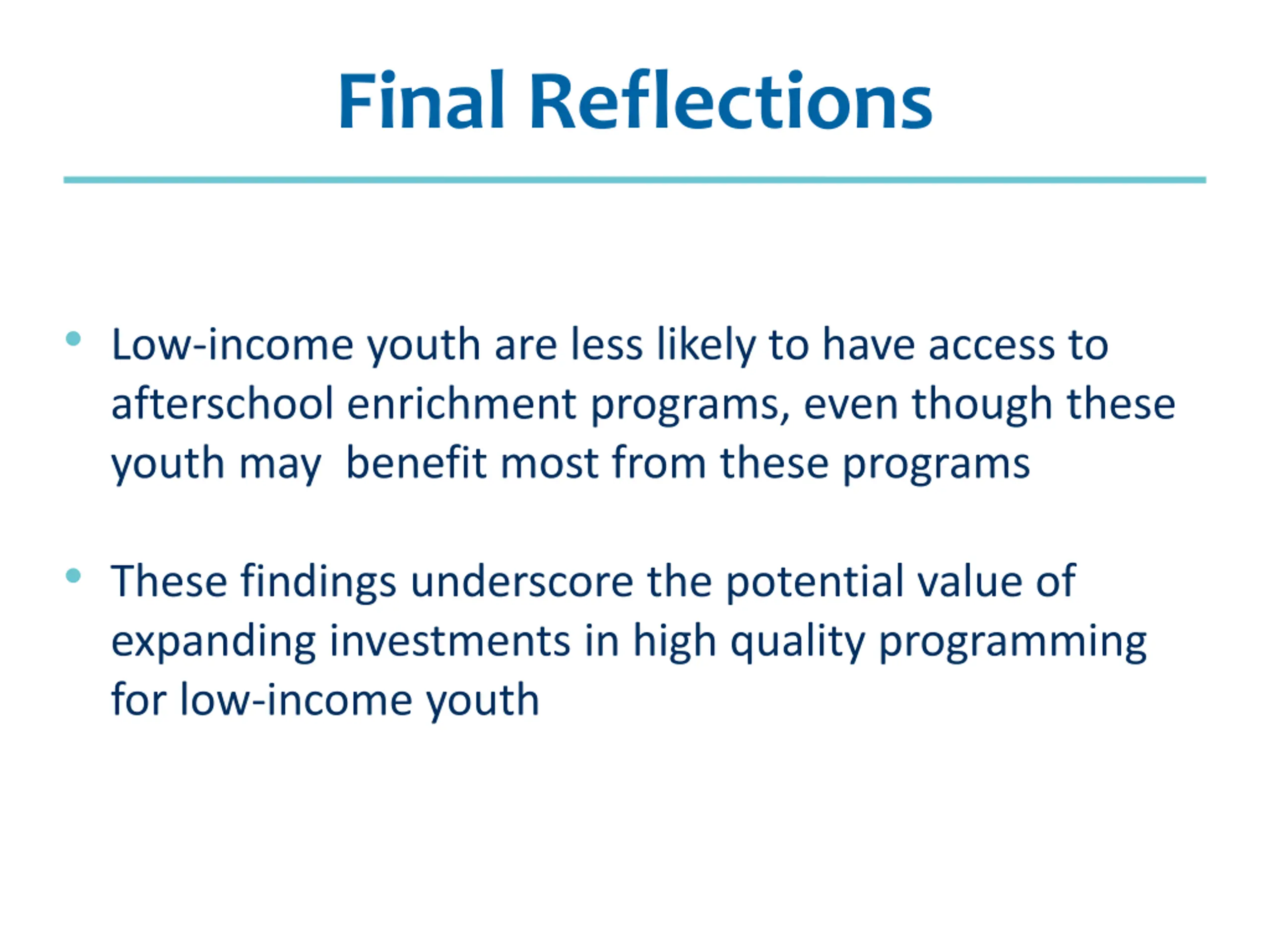 Final Reflections

• Low-income youth are less likely to have access to afterschool enrichment programs, even though these youth may  benefit most from these programs

• These findings underscore the potential value of expanding investments in high quality programming for low-income youth